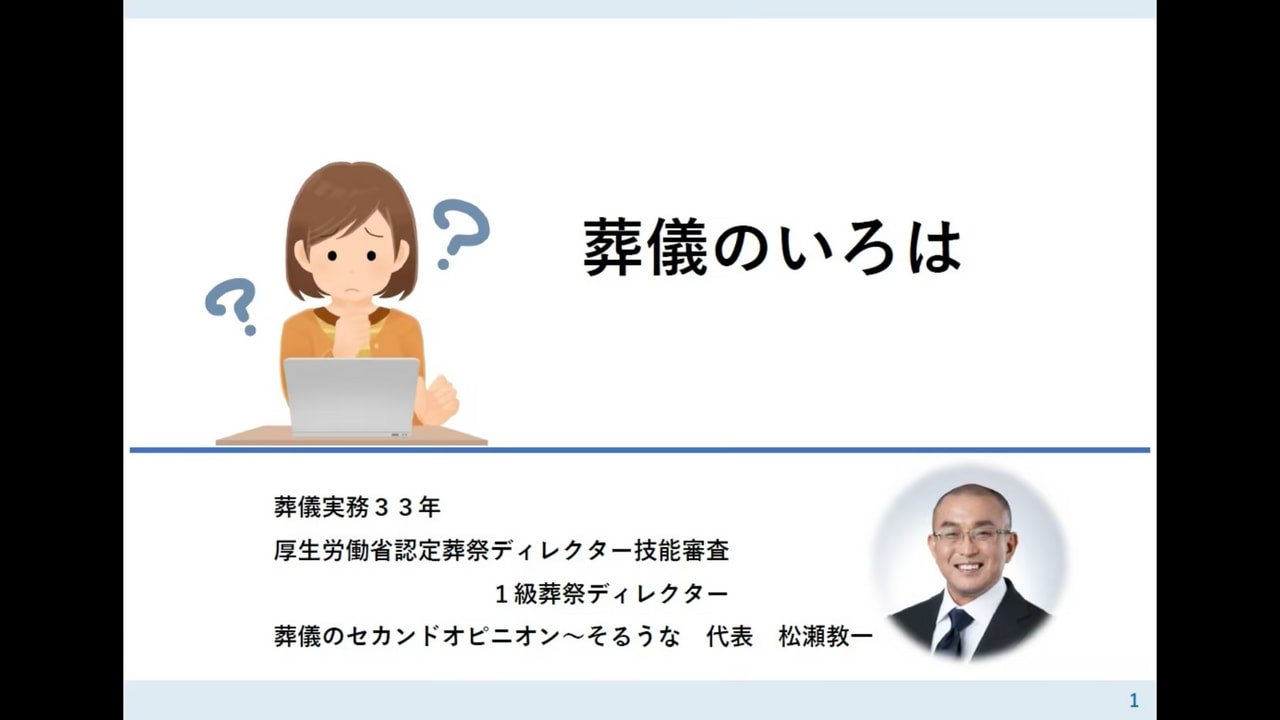 葬儀のいろは

葬儀実務３３年
厚生労働省認定葬祭ディレクター技能審査
１級葬祭ディレクター
葬儀のセカンドオピニオン～そるうな　代表　松瀬教一

1